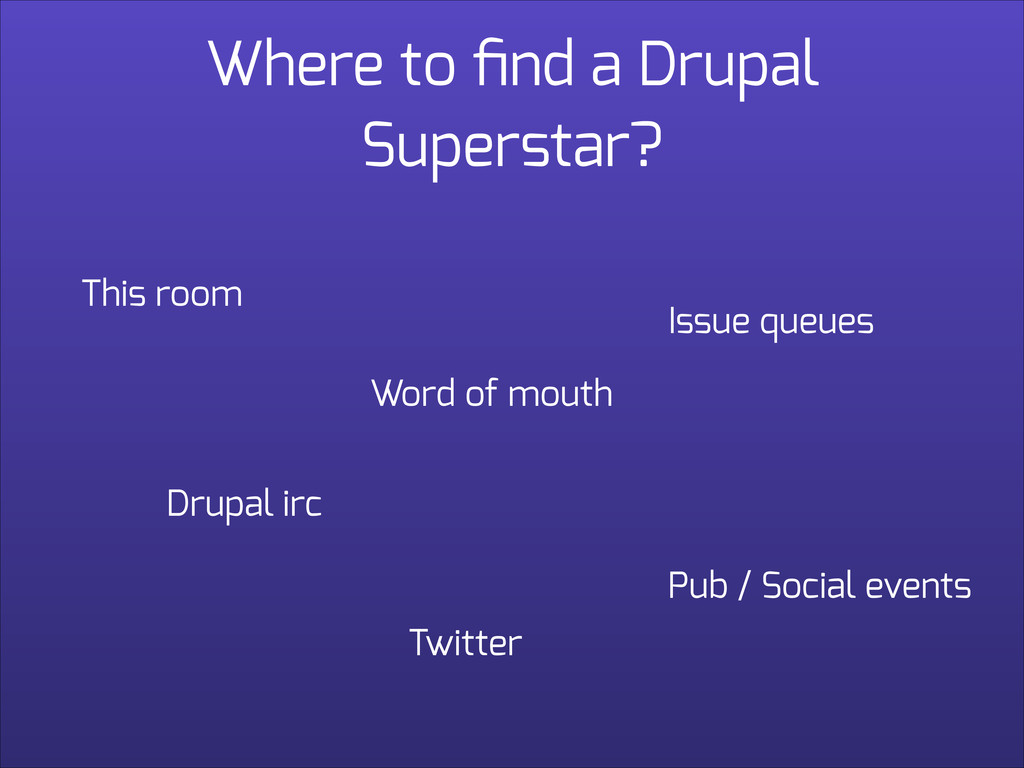 Where to find a Drupal Superstar?

This room

Issue queues

Word of mouth

Drupal irc

Pub / Social events

Twitter